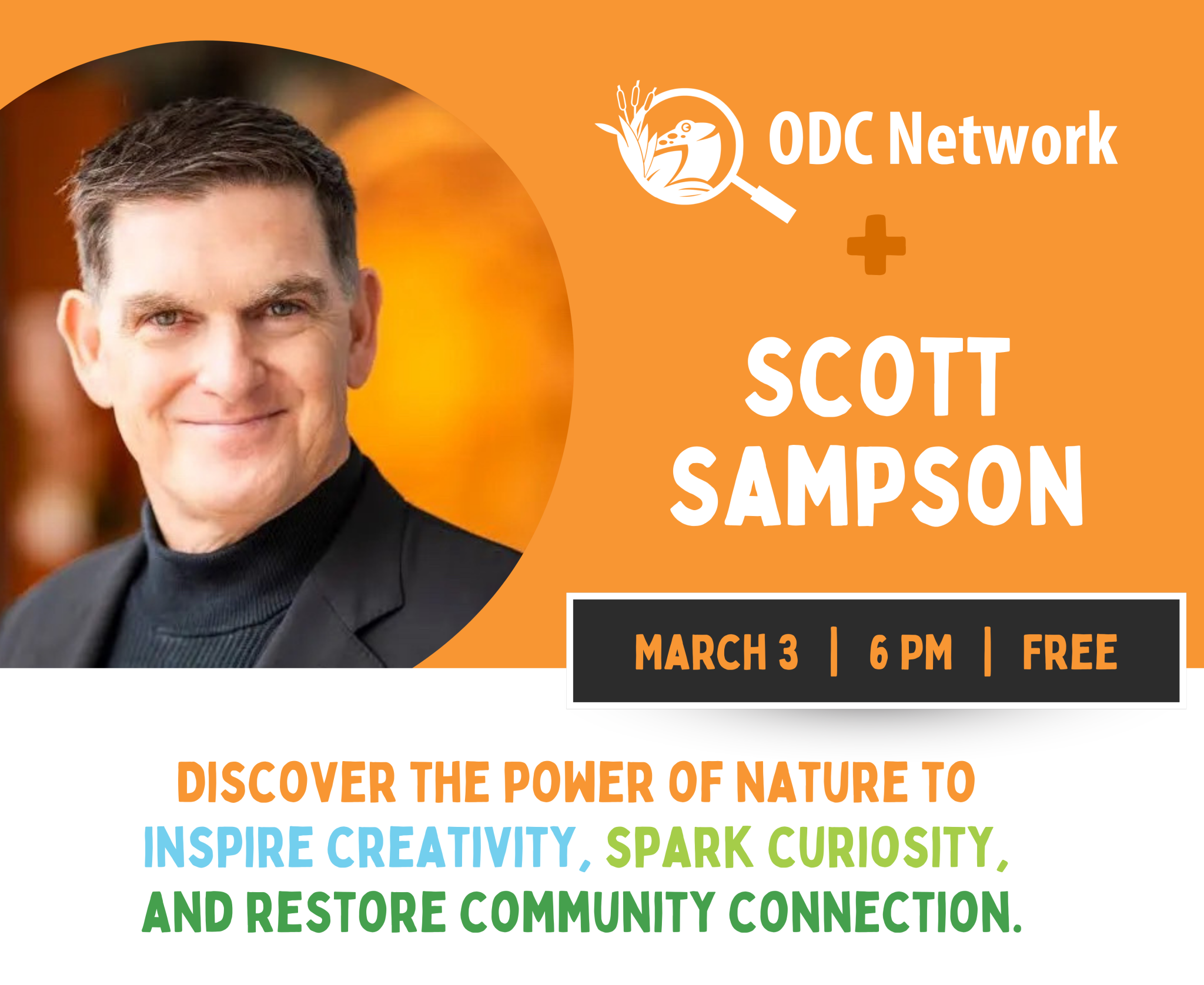 ODC Network

+

SCOTT SAMPSON

MARCH 3 | 6 PM | FREE

DISCOVER THE POWER OF NATURE TO INSPIRE CREATIVITY, SPARK CURIOSITY, AND RESTORE COMMUNITY CONNECTION.